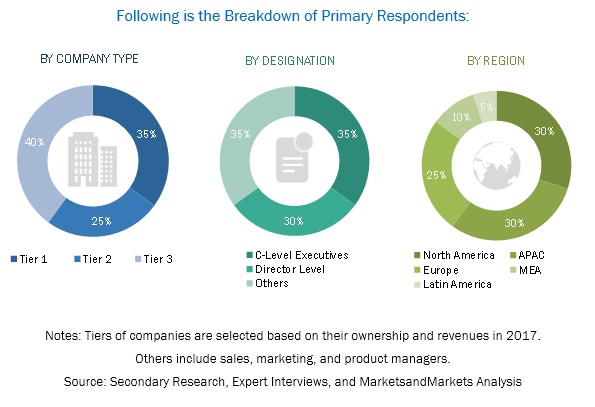 Following is the Breakdown of Primary Respondents:

BY COMPANY TYPE

35%
25%
40%

Tier 1 Tier 2 Tier 3

BY DESIGNATION

35%
30%
35%

C-Level Executives
Director Level
Others

BY REGION

30%
30%
25%
10%
5%

North America APAC
Europe MEA
Latin America

Notes: Tiers of companies are selected based on their ownership and revenues in 2017.
Others include sales, marketing, and product managers.
Source: Secondary Research, Expert Interviews, and MarketsandMarkets Analysis